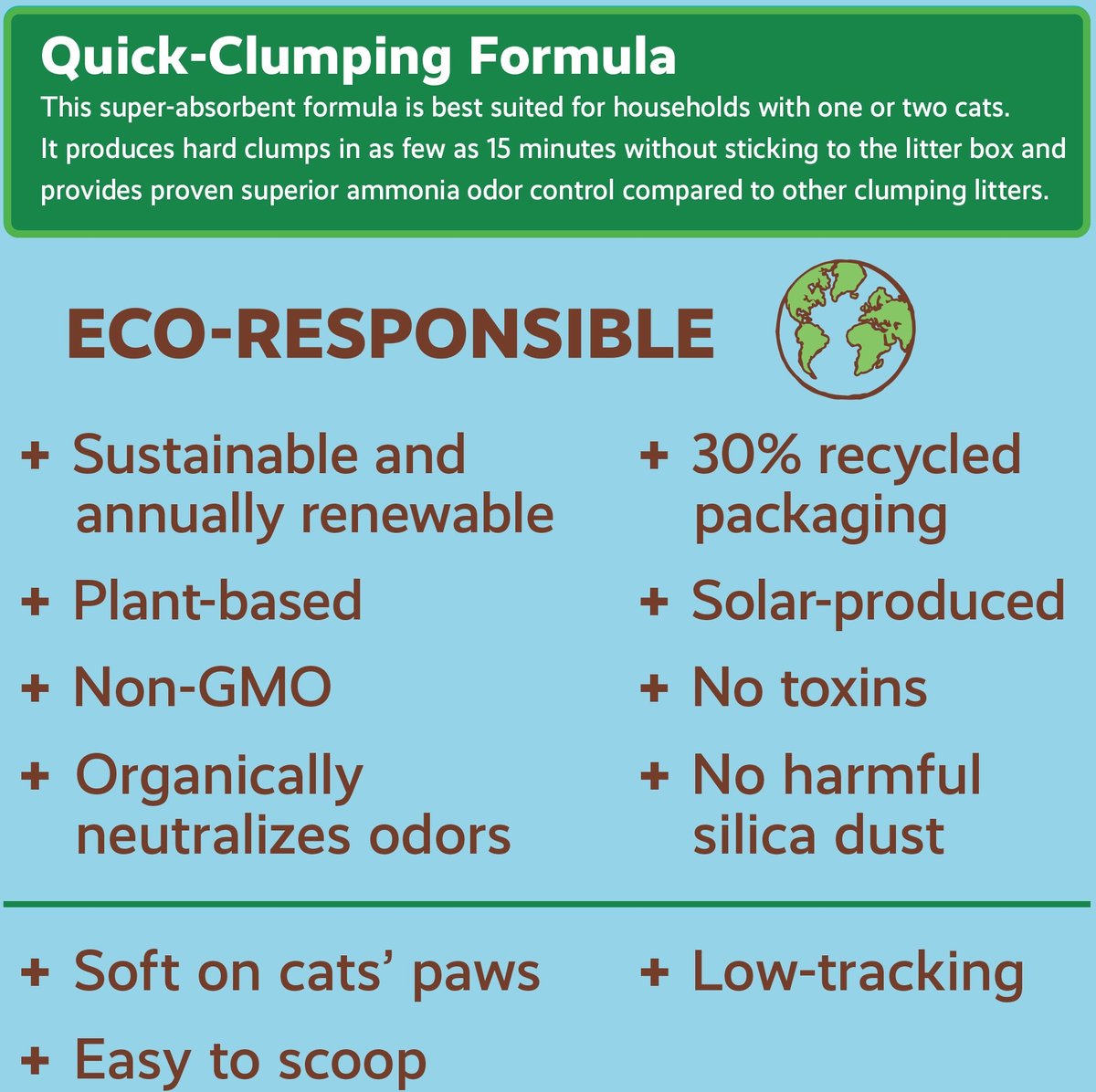 Quick-Clumping Formula

This super-absorbent formula is best suited for households with one or two cats. It produces hard clumps in as few as 15 minutes without sticking to the litter box and provides proven superior ammonia odor control compared to other clumping litters.

ECO-RESPONSIBLE

+ Sustainable and annually renewable

+ Plant-based

+ Non-GMO

+ Organically neutralizes odors

+ 30% recycled packaging

+ Solar-produced

+ No toxins

+ No harmful silica dust

+ Soft on cats' paws

+ Easy to scoop

+ Low-tracking